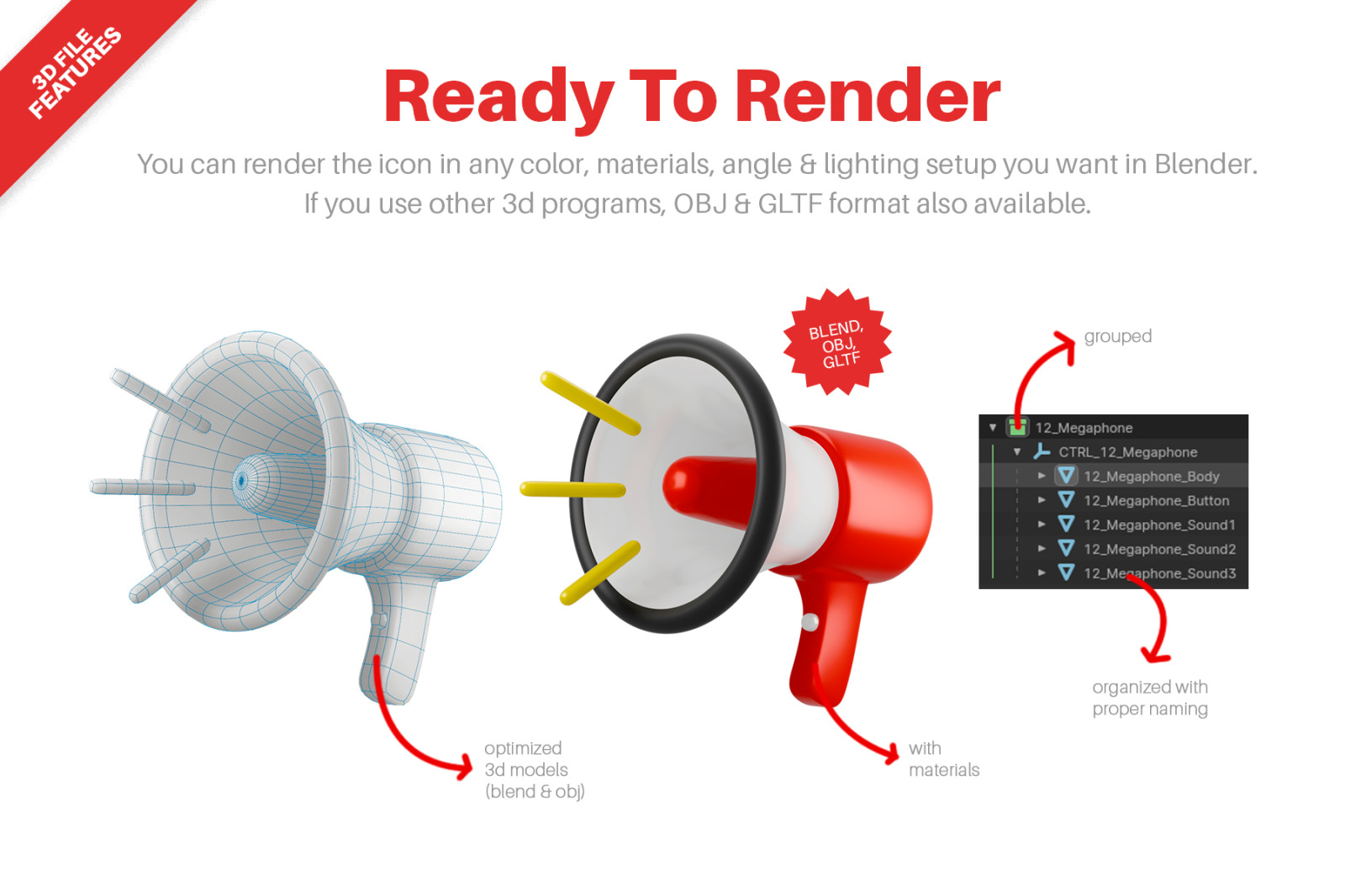 3D FILE FEATURES

Ready To Render

You can render the icon in any color, materials, angle & lighting setup you want in Blender. If you use other 3d programs, OBJ & GLTF format also available.

BLEND, OBJ, GLTF

grouped

12_Megaphone
CTRL_12_Megaphone
12_Megaphone_Body
12_Megaphone_Button
12_Megaphone_Sound1
12_Megaphone_Sound2
12_Megaphone_Sound3

organized with proper naming

optimized 3d models (blend & obj)

with materials